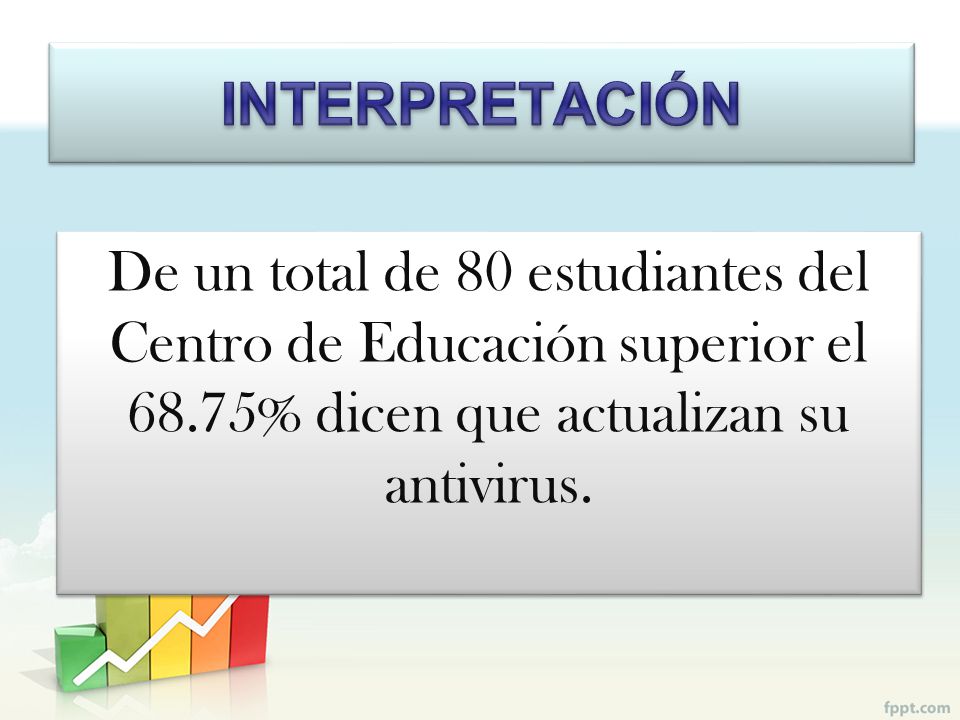 INTERPRETACIÓN

De un total de 80 estudiantes del Centro de Educación superior el 68.75% dicen que actualizan su antivirus.

fppt.com